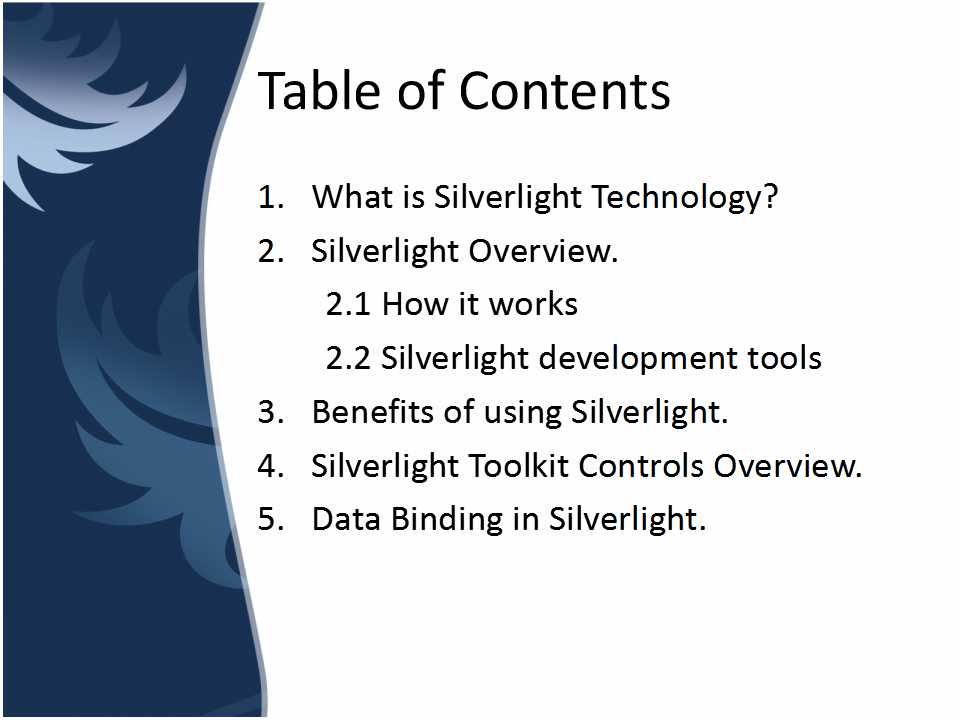 Table of Contents

1. What is Silverlight Technology?
2. Silverlight Overview.
2.1 How it works
2.2 Silverlight development tools
3. Benefits of using Silverlight.
4. Silverlight Toolkit Controls Overview.
5. Data Binding in Silverlight.